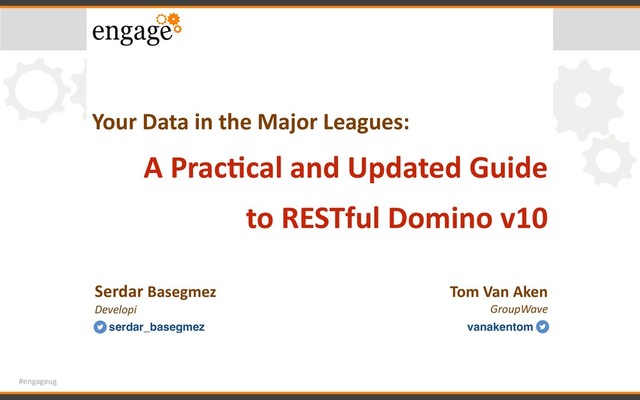 engage

Your Data in the Major Leagues:

A Practical and Updated Guide to RESTful Domino v10

Serdar Basegmez
Developi
serdar_basegmez

Tom Van Aken
GroupWave
vanakentom

#engageug